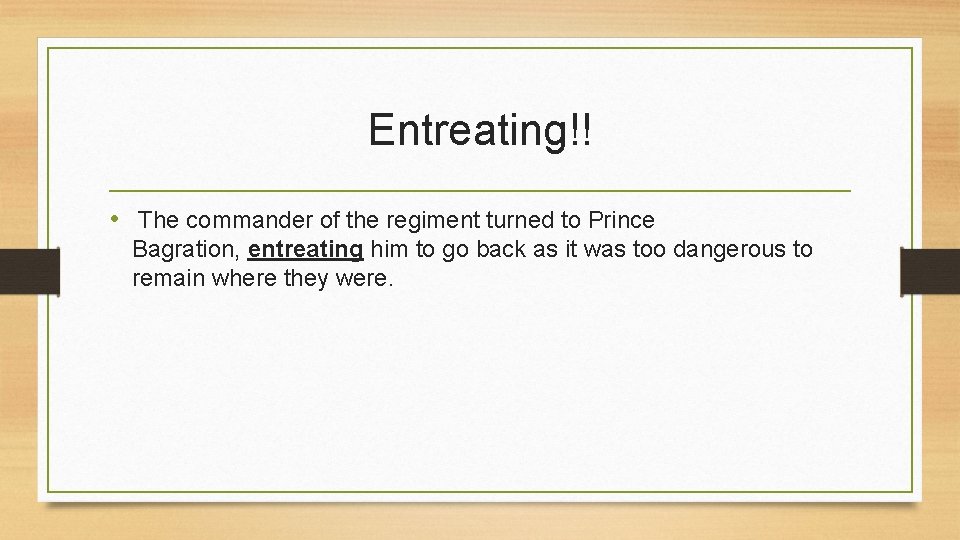 Entreating!!

• The commander of the regiment turned to Prince Bagration, entreating him to go back as it was too dangerous to remain where they were.